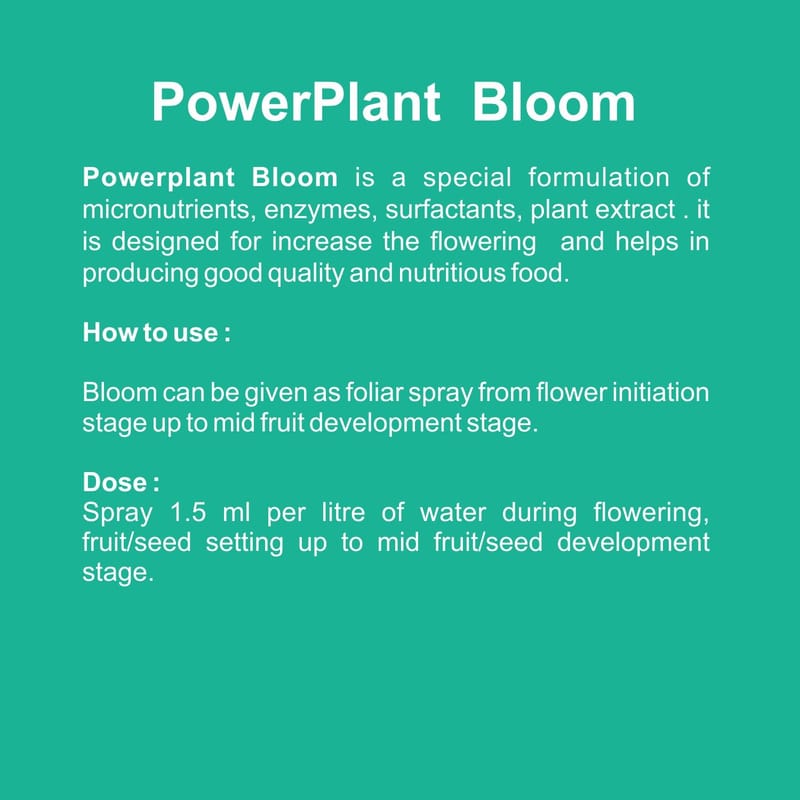 PowerPlant Bloom

Powerplant Bloom is a special formulation of micronutrients, enzymes, surfactants, plant extract . it is designed for increase the flowering and helps in producing good quality and nutritious food.

How to use :

Bloom can be given as foliar spray from flower initiation stage up to mid fruit development stage.

Dose :
Spray 1.5 ml per litre of water during flowering, fruit/seed setting up to mid fruit/seed development stage.